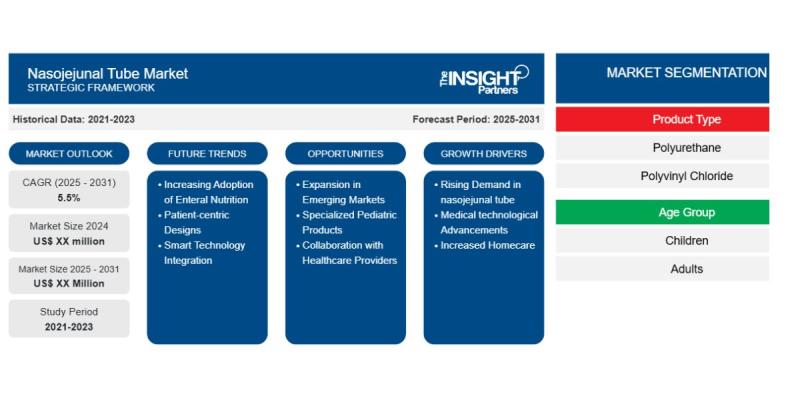 Nasojejunal Tube Market
STRATEGIC FRAMEWORK

The INSIGHT Partners

Historical Data: 2021-2023

Forecast Period: 2025-2031

MARKET OUTLOOK

CAGR (2025 - 2031)
5.5%

Market Size 2024
US$ XX million

Market Size 2025 - 2031
US$ XX Million

Study Period
2021-2023

FUTURE TRENDS

• Increasing Adoption of Enteral Nutrition
• Patient-centric Designs
• Smart Technology Integration

OPPORTUNITIES

• Expansion in Emerging Markets
• Specialized Pediatric Products
• Collaboration with Healthcare Providers

GROWTH DRIVERS

• Rising Demand in nasojejunal tube
• Medical technological Advancements
• Increased Homecare

MARKET SEGMENTATION

Product Type

Polyurethane

Polyvinyl Chloride

Age Group

Children

Adults